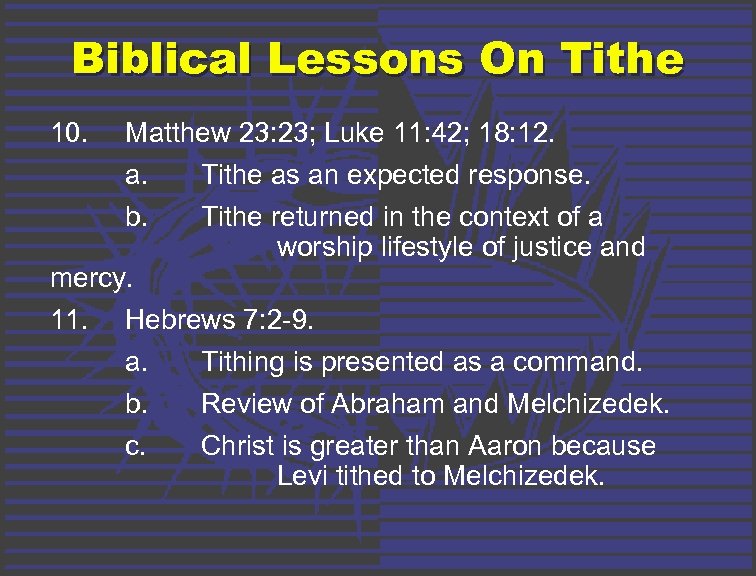 Biblical Lessons On Tithe

10. Matthew 23:23; Luke 11:42; 18:12.

a. Tithe as an expected response.

b. Tithe returned in the context of a worship lifestyle of justice and mercy.

11. Hebrews 7:2-9.

a. Tithing is presented as a command.

b. Review of Abraham and Melchizedek.

c. Christ is greater than Aaron because Levi tithed to Melchizedek.